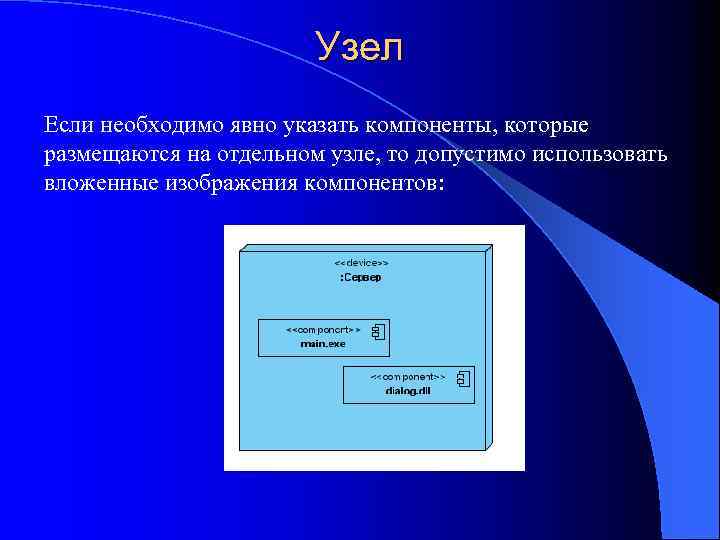 Узел

Если необходимо явно указать компоненты, которые размещаются на отдельном узле, то допустимо использовать вложенные изображения компонентов:

<<device>>
:Сервер

<<component>>
main.exe

<<component>>
dialog.dll